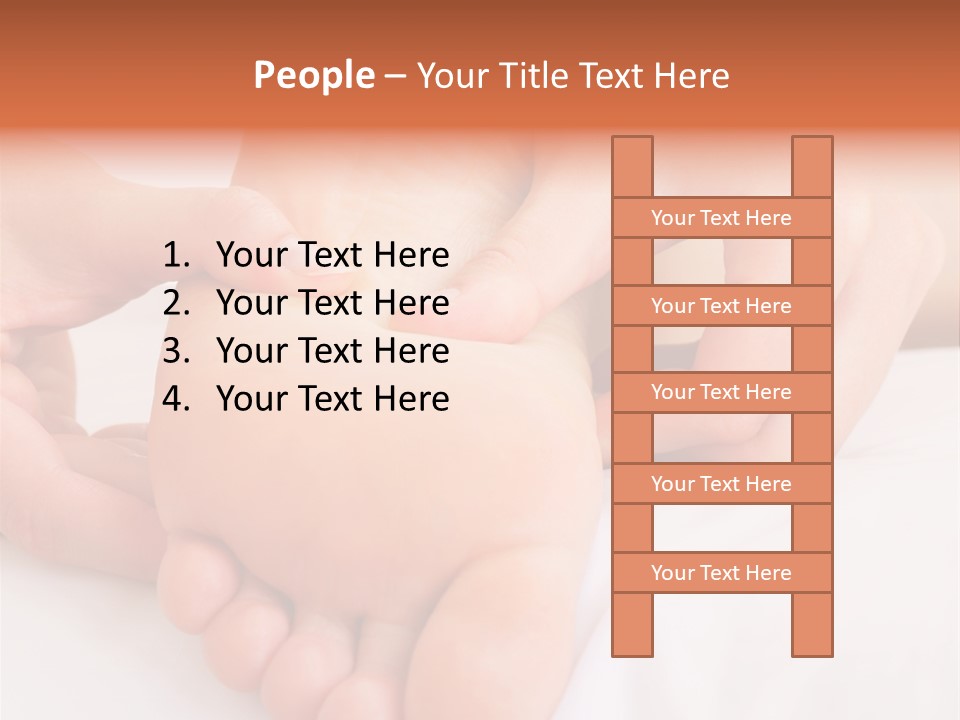 People – Your Title Text Here

1. Your Text Here
2. Your Text Here
3. Your Text Here
4. Your Text Here

Your Text Here

Your Text Here

Your Text Here

Your Text Here

Your Text Here